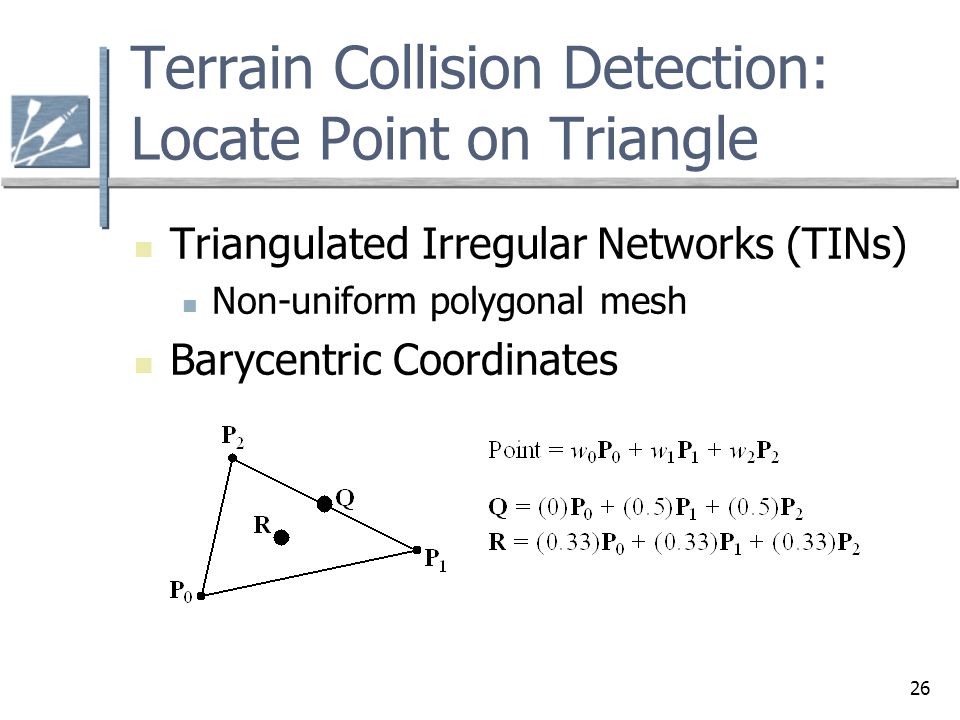 Terrain Collision Detection: Locate Point on Triangle

Triangulated Irregular Networks (TINs)

Non-uniform polygonal mesh

Barycentric Coordinates

$\mathbf{P}_2$

$\mathbf{Q}$

$\mathbf{R}$

$\mathbf{P}_1$

$\mathbf{P}_0$

$\text{Point} = w_0\mathbf{P}_0 + w_1\mathbf{P}_1 + w_2\mathbf{P}_2$

$\mathbf{Q} = (0)\mathbf{P}_0 + (0.5)\mathbf{P}_1 + (0.5)\mathbf{P}_2$

$\mathbf{R} = (0.33)\mathbf{P}_0 + (0.33)\mathbf{P}_1 + (0.33)\mathbf{P}_2$

26